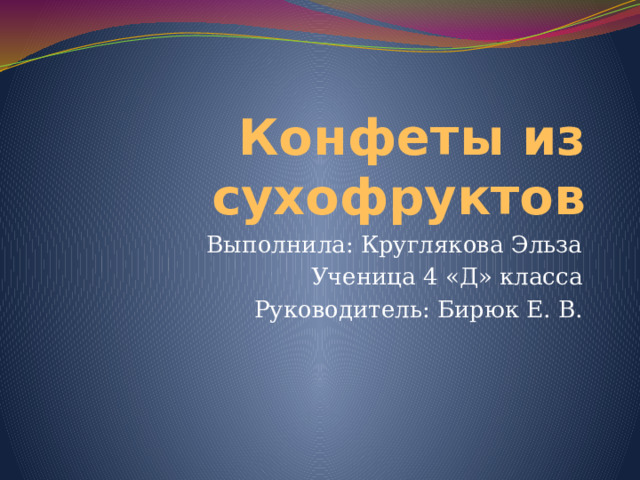 Конфеты из сухофруктов

Выполнила: Круглякова Эльза
Ученица 4 «Д» класса
Руководитель: Бирюк Е. В.